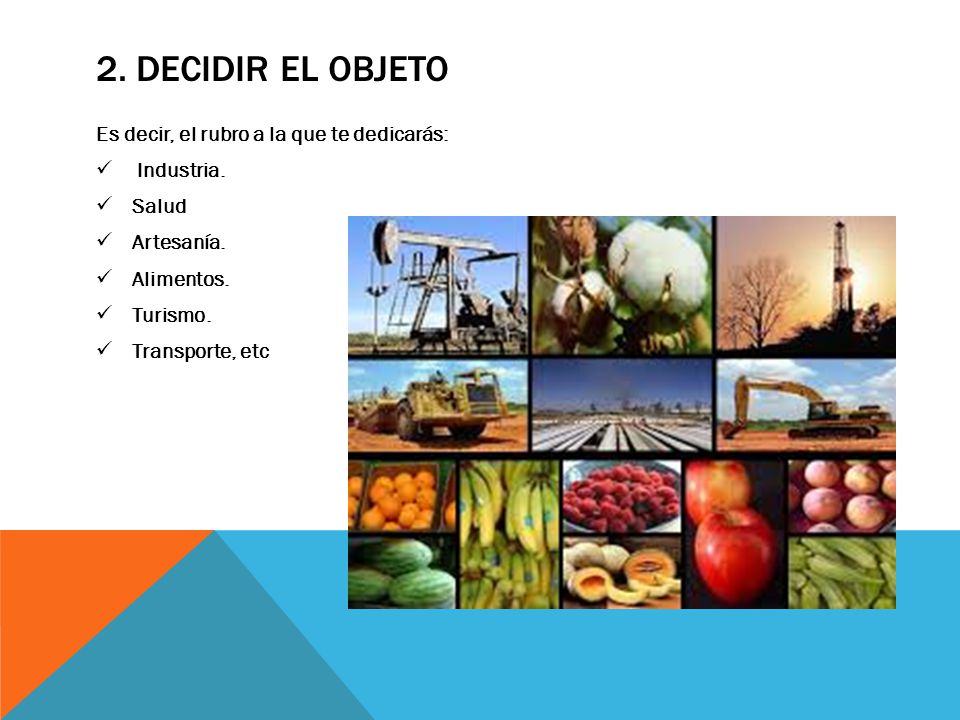 2. DECIDIR EL OBJETO

Es decir, el rubro a la que te dedicarás:

✓ Industria.
✓ Salud
✓ Artesanía.
✓ Alimentos.
✓ Turismo.
✓ Transporte, etc